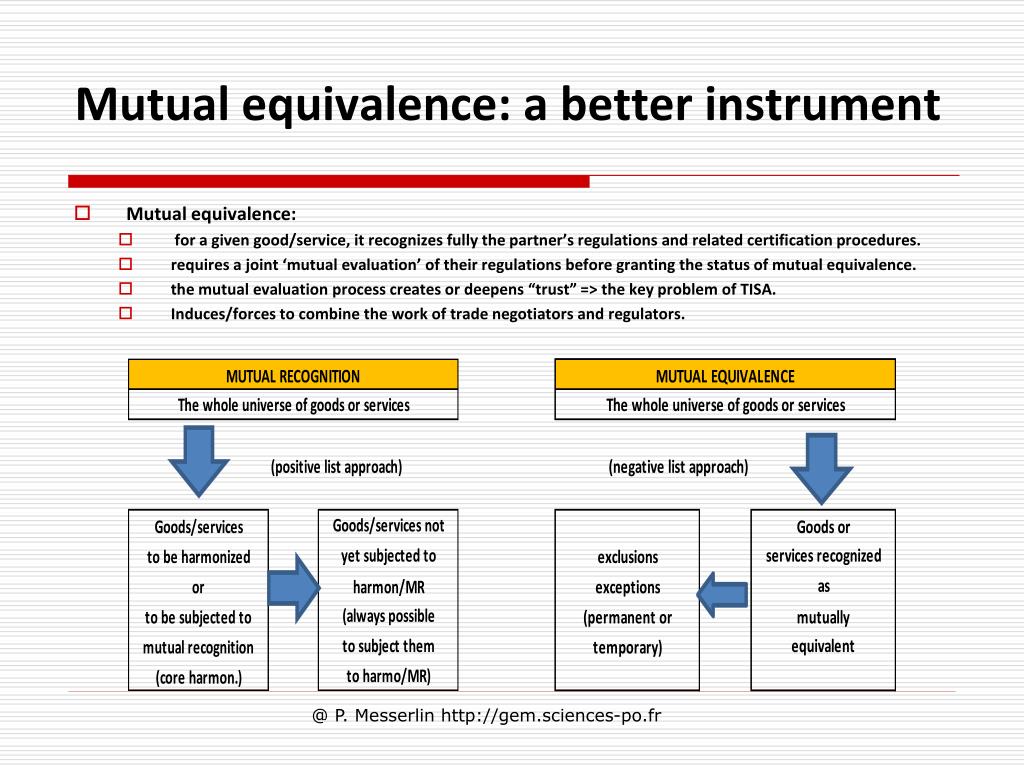 Mutual equivalence: a better instrument

Mutual equivalence:

for a given good/service, it recognizes fully the partner's regulations and related certification procedures.

requires a joint 'mutual evaluation' of their regulations before granting the status of mutual equivalence.

the mutual evaluation process creates or deepens "trust" => the key problem of TISA.

Induces/forces to combine the work of trade negotiators and regulators.

MUTUAL RECOGNITION

The whole universe of goods or services

(positive list approach)

Goods/services to be harmonized or to be subjected to mutual recognition (core harmon.)

Goods/services not yet subjected to harmon/MR (always possible to subject them to harmo/MR)

MUTUAL EQUIVALENCE

The whole universe of goods or services

(negative list approach)

exclusions exceptions (permanent or temporary)

Goods or services recognized as mutually equivalent

@ P. Messerlin http://gem.sciences-po.fr